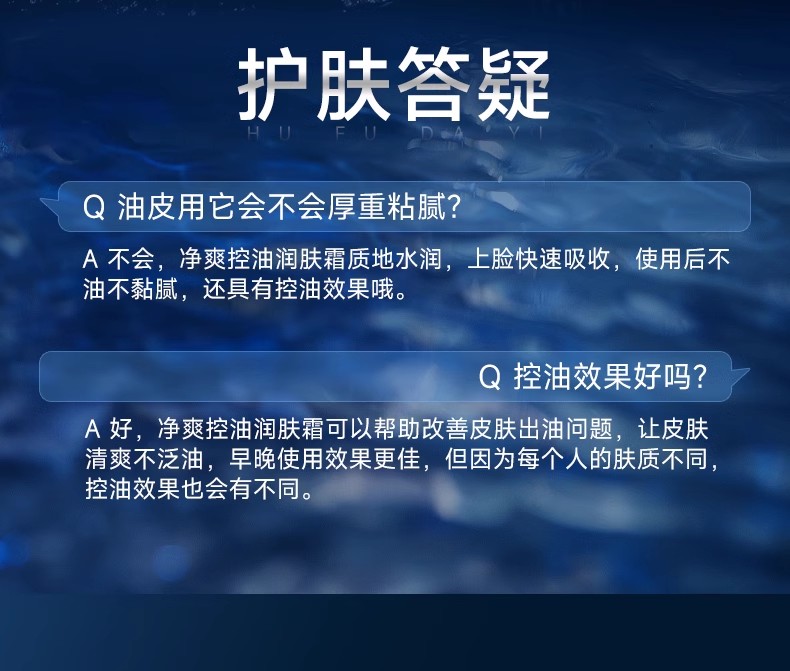 护肤答疑
HU FU DA YI

Q 油皮用它会不会厚重粘腻?

A 不会，净爽控油润肤霜质地水润，上脸快速吸收，使用后不油不黏腻，还具有控油效果哦。

Q 控油效果好吗?

A 好，净爽控油润肤霜可以帮助改善皮肤出油问题，让皮肤清爽不泛油，早晚使用效果更佳，但因为每个人的肤质不同，控油效果也会有不同。